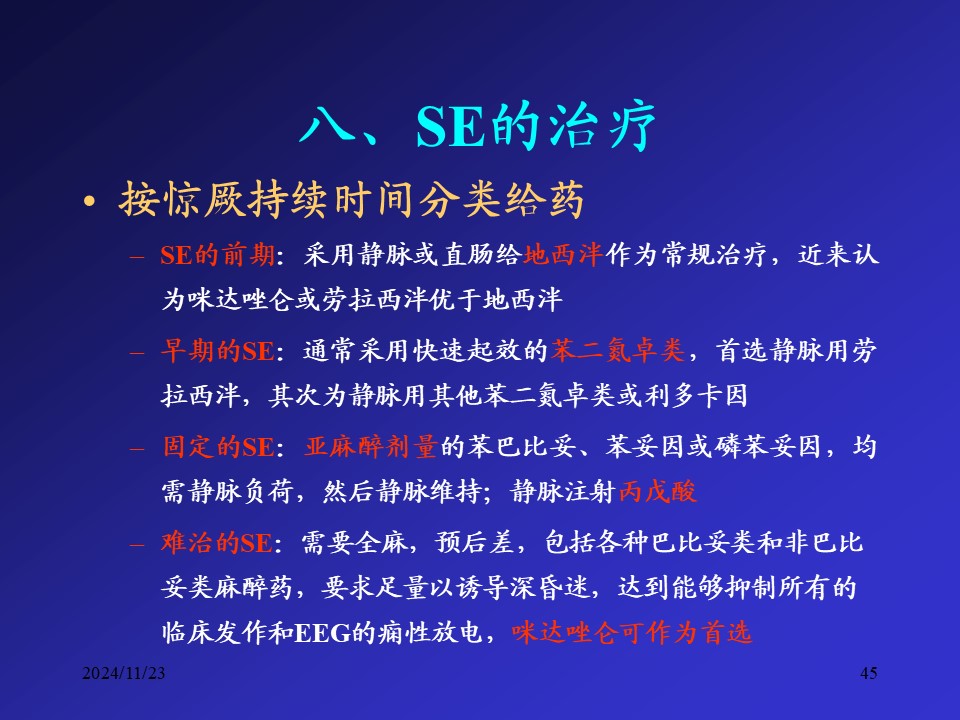 八、SE的治疗

• 按惊厥持续时间分类给药

– SE的前期：采用静脉或直肠给地西泮作为常规治疗，近来认为咪达唑仑或劳拉西泮优于地西泮

– 早期的SE：通常采用快速起效的苯二氮卓类，首选静脉用劳拉西泮，其次为静脉用其他苯二氮卓类或利多卡因

– 固定的SE：亚麻醉剂量的苯巴比妥、苯妥因或磷苯妥因，均需静脉负荷，然后静脉维持；静脉注射丙戊酸

– 难治的SE：需要全麻，预后差，包括各种巴比妥类和非巴比妥类麻醉药，要求足量以诱导深昏迷，达到能够抑制所有的临床发作和EEG的痫性放电，咪达唑仑可作为首选

2024/11/23

45